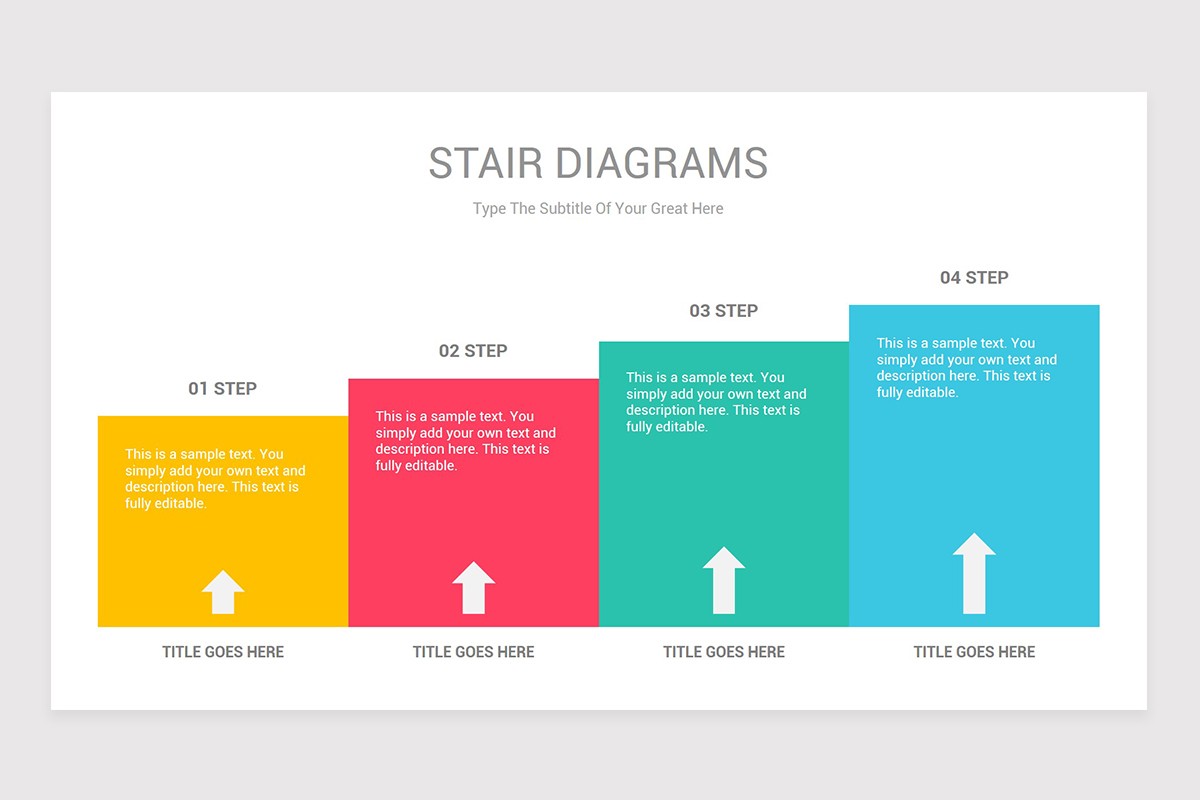 STAIR DIAGRAMS

Type The Subtitle Of Your Great Here

01 STEP

This is a sample text. You simply add your own text and description here. This text is fully editable.

TITLE GOES HERE

02 STEP

This is a sample text. You simply add your own text and description here. This text is fully editable.

TITLE GOES HERE

03 STEP

This is a sample text. You simply add your own text and description here. This text is fully editable.

TITLE GOES HERE

04 STEP

This is a sample text. You simply add your own text and description here. This text is fully editable.

TITLE GOES HERE